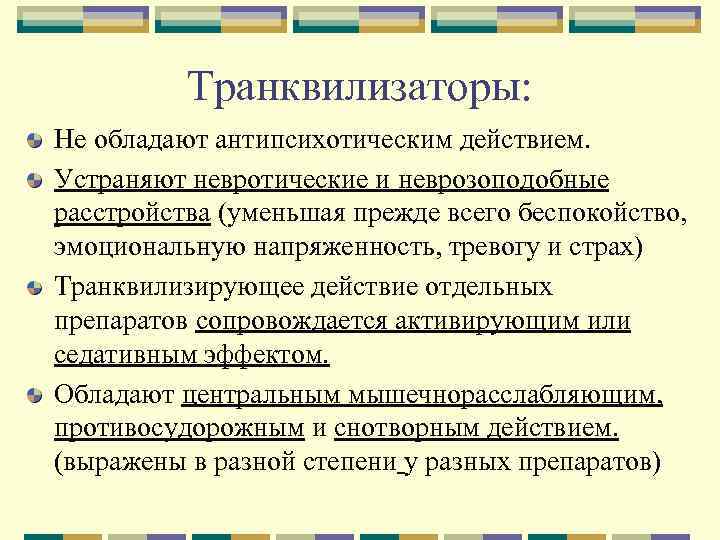 Транквилизаторы:

Не обладают антипсихотическим действием.

Устраняют невротические и неврозоподобные расстройства (уменьшая прежде всего беспокойство, эмоциональную напряженность, тревогу и страх)

Транквилизирующее действие отдельных препаратов сопровождается активирующим или седативным эффектом.

Обладают центральным мышечнорасслабляющим, противосудорожным и снотворным действием. (выражены в разной степени у разных препаратов)